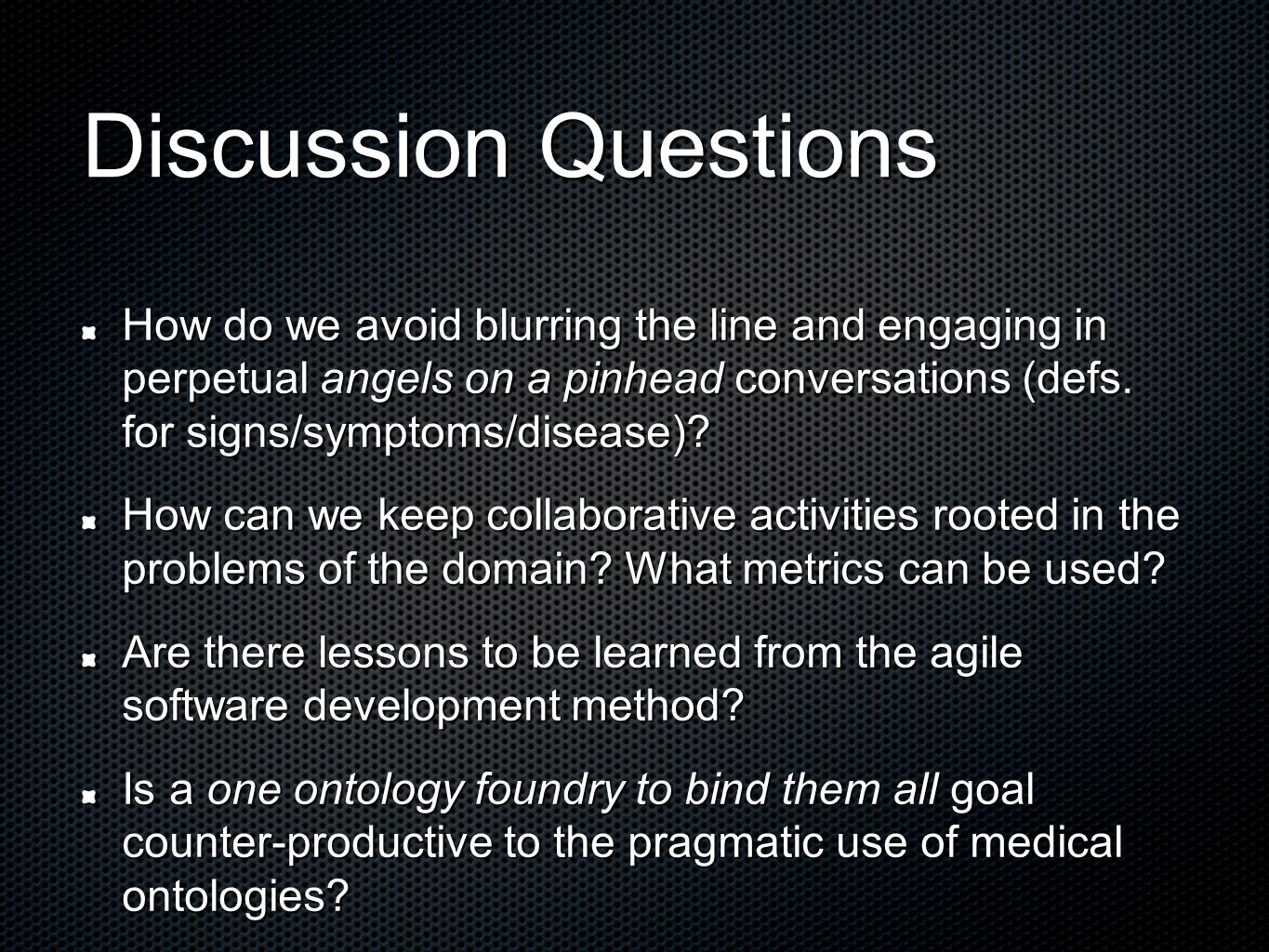 Discussion Questions

How do we avoid blurring the line and engaging in perpetual angels on a pinhead conversations (defs. for signs/symptoms/disease)?

How can we keep collaborative activities rooted in the problems of the domain? What metrics can be used?

Are there lessons to be learned from the agile software development method?

Is a one ontology foundry to bind them all goal counter-productive to the pragmatic use of medical ontologies?